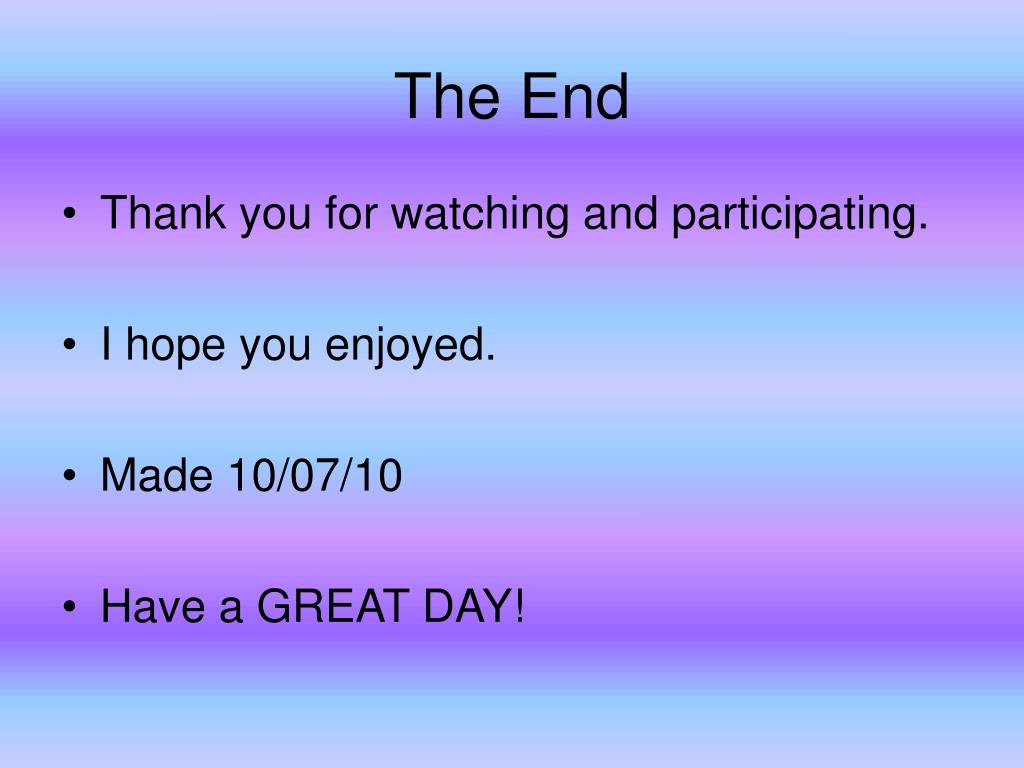 The End

• Thank you for watching and participating.

• I hope you enjoyed.

• Made 10/07/10

• Have a GREAT DAY!